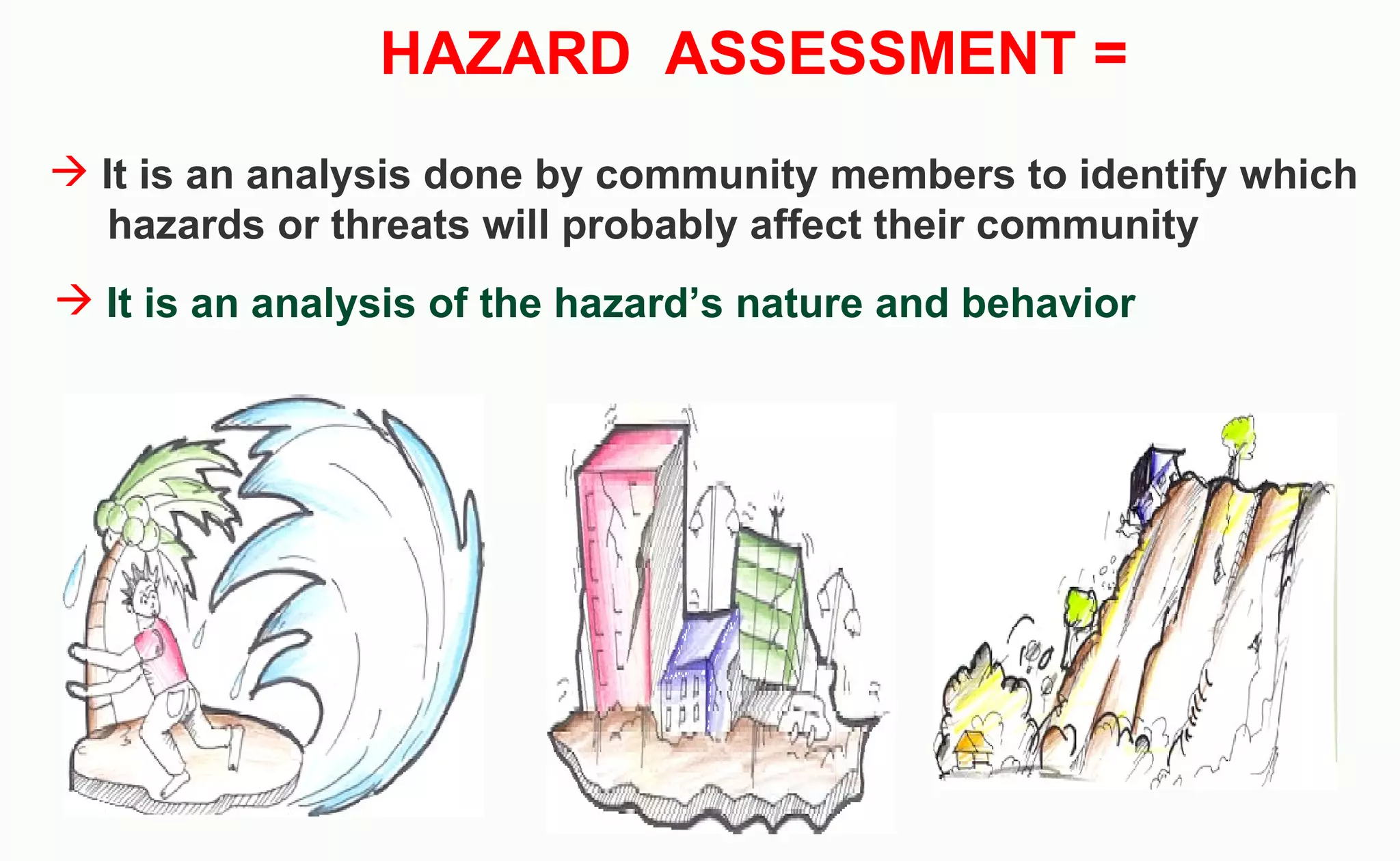 HAZARD ASSESSMENT =

→ It is an analysis done by community members to identify which hazards or threats will probably affect their community

→ It is an analysis of the hazard's nature and behavior